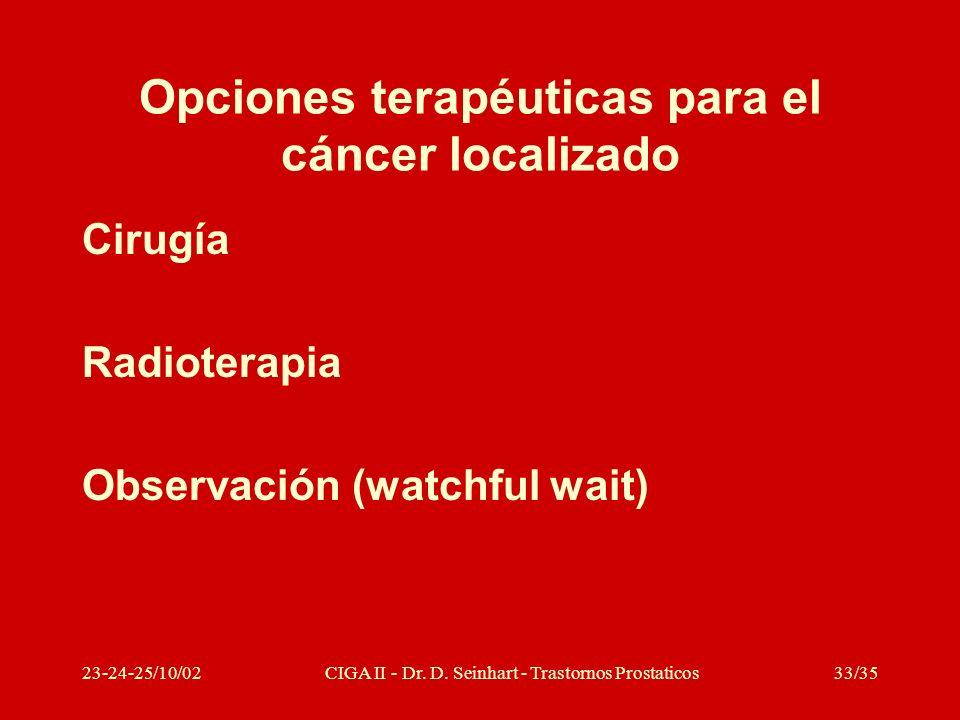 Opciones terapéuticas para el cáncer localizado

Cirugía

Radioterapia

Observación (watchful wait)

23-24-25/10/02

CIGA II - Dr. D. Seinhart - Trastornos Prostaticos

33/35